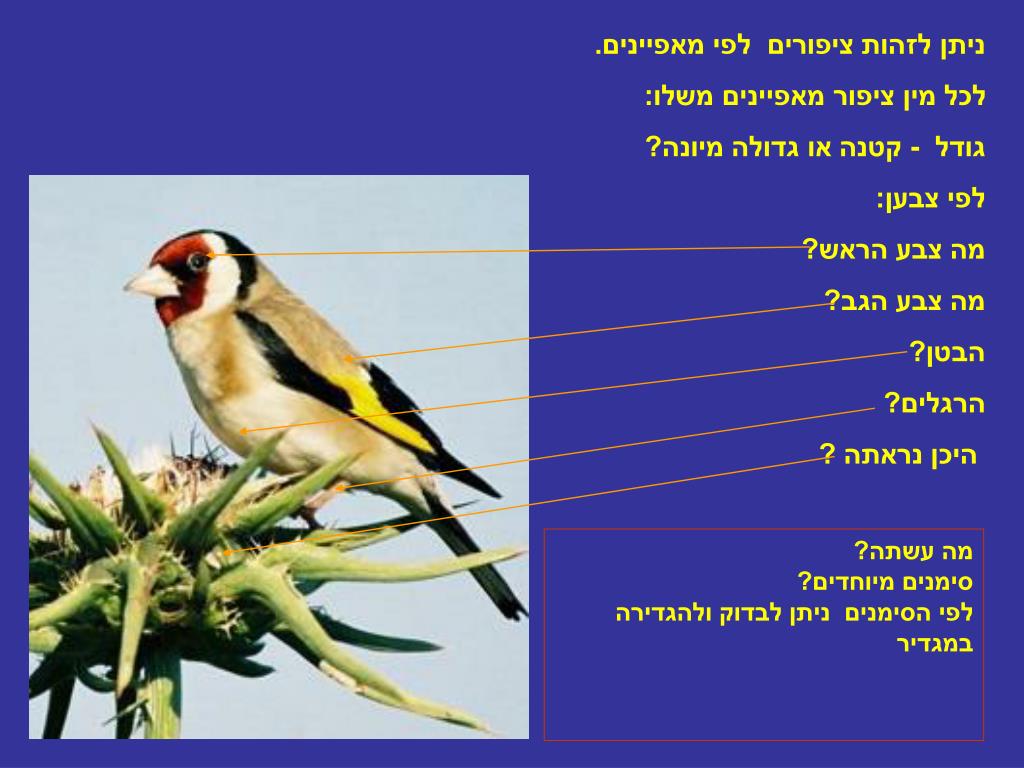 ניתן לזהות ציפורים לפי מאפיינים.

לכל מין ציפור מאפיינים משלו:

גודל - קטנה או גדולה מיונה?

לפי צבען:

מה צבע הראש?

מה צבע הגב?

הבטן?

הרגלים?

היכן נראתה ?

מה עשתה?
סימנים מיוחדים?
לפי הסימנים ניתן לבדוק ולהגדירה במגדיר